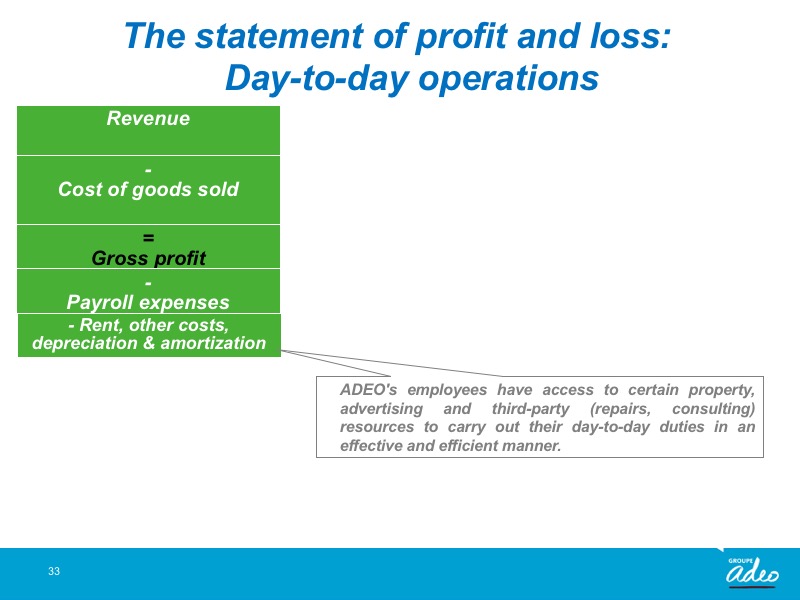 The statement of profit and loss:
Day-to-day operations

Revenue

-
Cost of goods sold

=
Gross profit

-
Payroll expenses

- Rent, other costs, depreciation & amortization

ADEO's employees have access to certain property, advertising and third-party (repairs, consulting) resources to carry out their day-to-day duties in an effective and efficient manner.

33

GROUPE
adeo